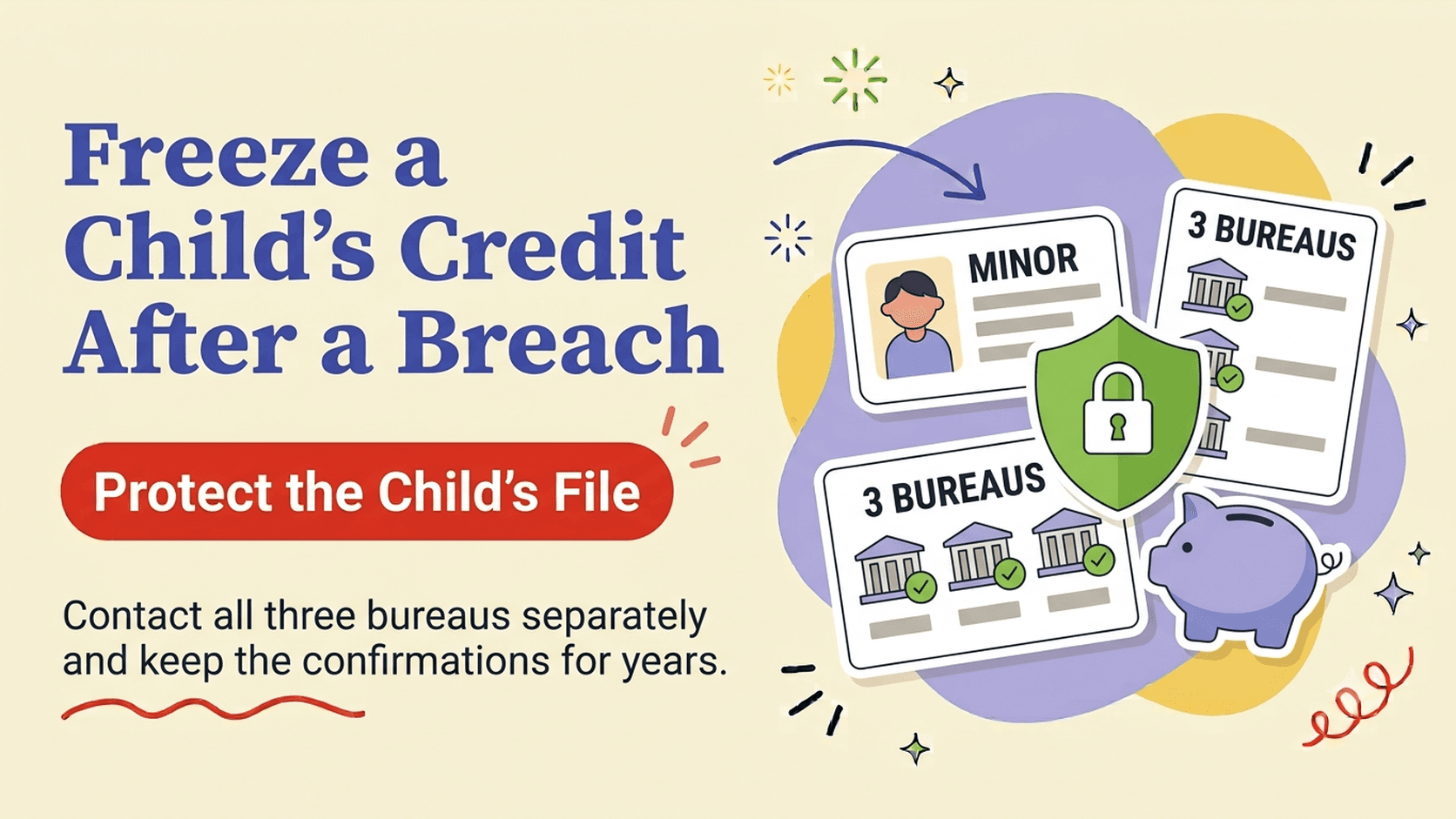 Freeze a Child’s Credit After a Breach

Protect the Child’s File

Contact all three bureaus separately and keep the confirmations for years.

MINOR

3 BUREAUS

3 BUREAUS